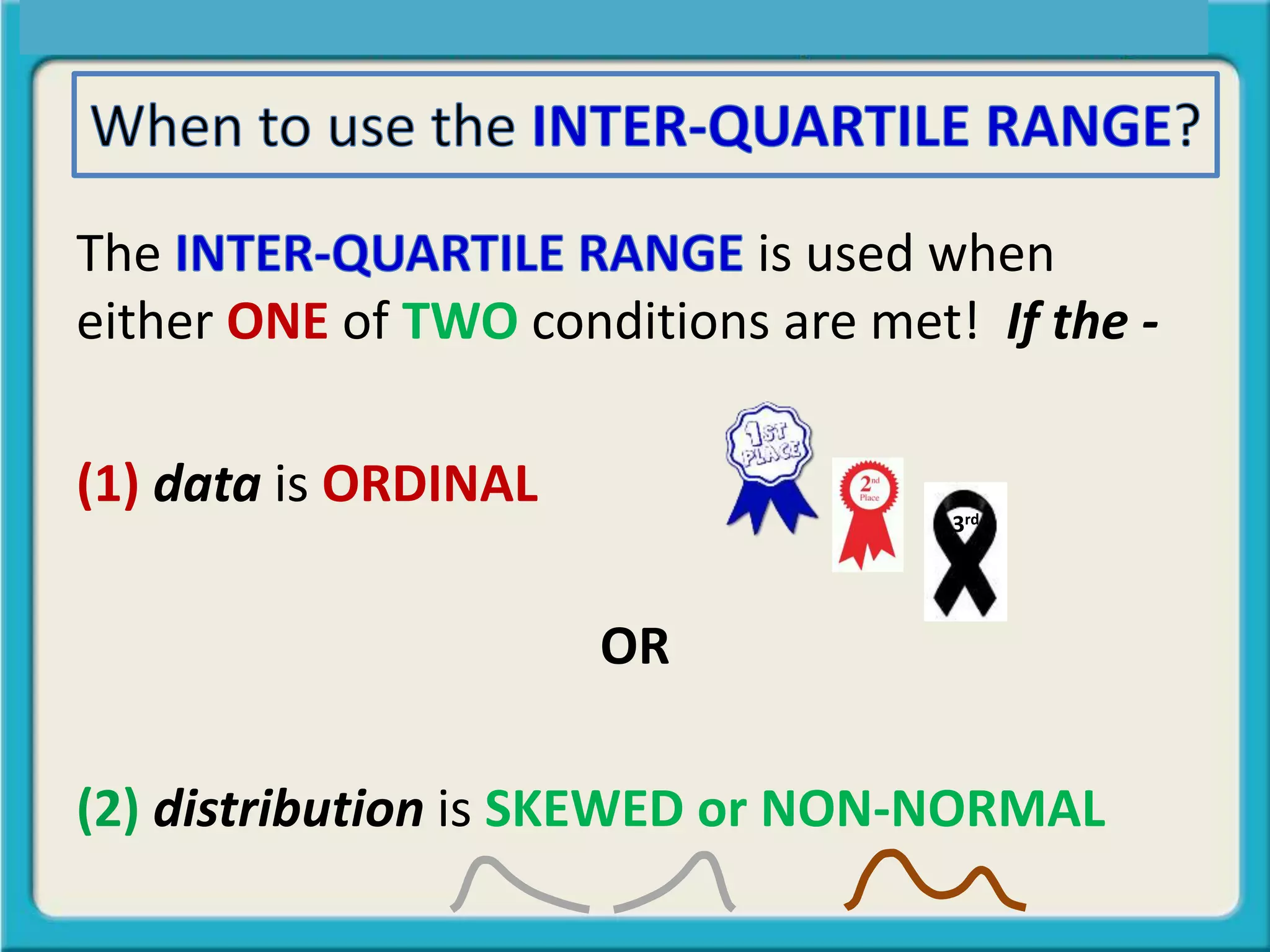 When to use the INTER-QUARTILE RANGE?

The INTER-QUARTILE RANGE is used when either ONE of TWO conditions are met! If the -

(1) data is ORDINAL

1ST PLACE

2nd Place

3rd

OR

(2) distribution is SKEWED or NON-NORMAL